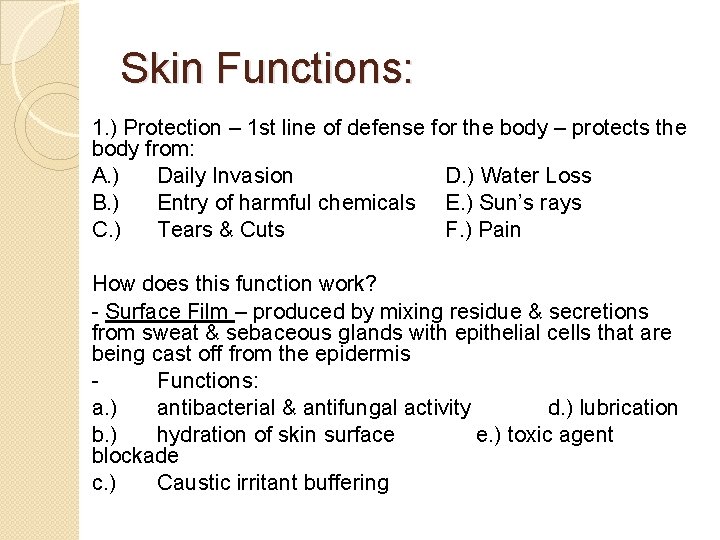 Skin Functions:

1.) Protection – 1st line of defense for the body – protects the body from:

A.) Daily Invasion D.) Water Loss
B.) Entry of harmful chemicals E.) Sun's rays
C.) Tears & Cuts F.) Pain

How does this function work?

- Surface Film – produced by mixing residue & secretions from sweat & sebaceous glands with epithelial cells that are being cast off from the epidermis

- Functions:

a.) antibacterial & antifungal activity d.) lubrication
b.) hydration of skin surface e.) toxic agent blockade
c.) Caustic irritant buffering